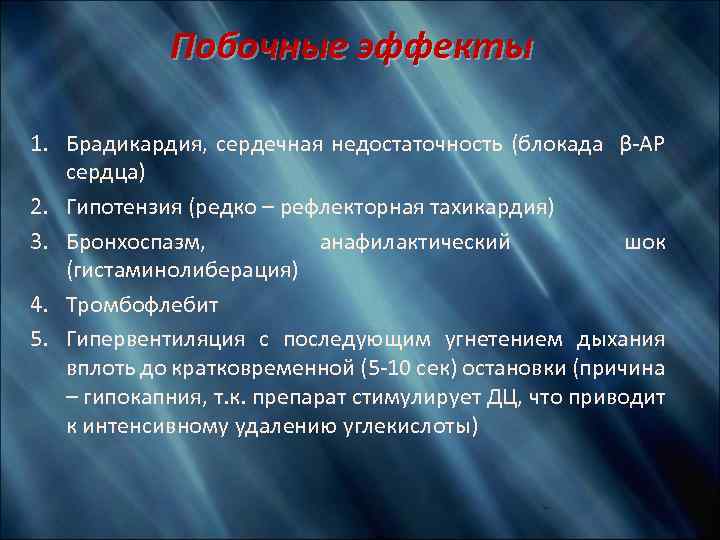 Побочные эффекты

1. Брадикардия, сердечная недостаточность (блокада β-АР сердца)
2. Гипотензия (редко – рефлекторная тахикардия)
3. Бронхоспазм, анафилактический шок (гистаминолиберация)
4. Тромбофлебит
5. Гипервентиляция с последующим угнетением дыхания вплоть до кратковременной (5-10 сек) остановки (причина – гипокапния, т.к. препарат стимулирует ДЦ, что приводит к интенсивному удалению углекислоты)